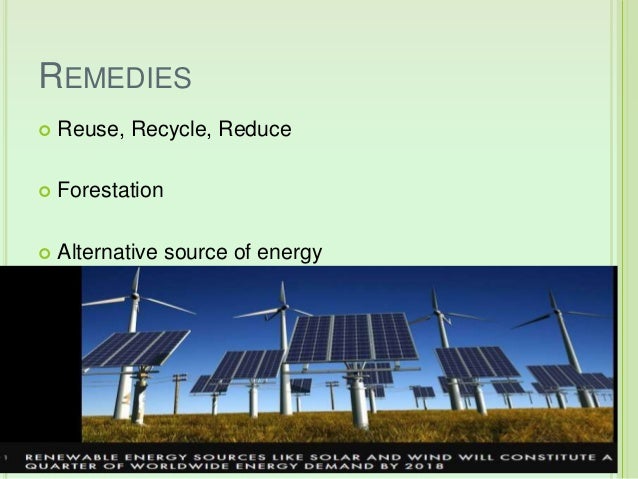 REMEDIES

Reuse, Recycle, Reduce

Forestation

Alternative source of energy

RENEWABLE ENERGY SOURCES LIKE SOLAR AND WIND WILL CONSTITUTE A QUARTER OF WORLDWIDE ENERGY DEMAND BY 2018